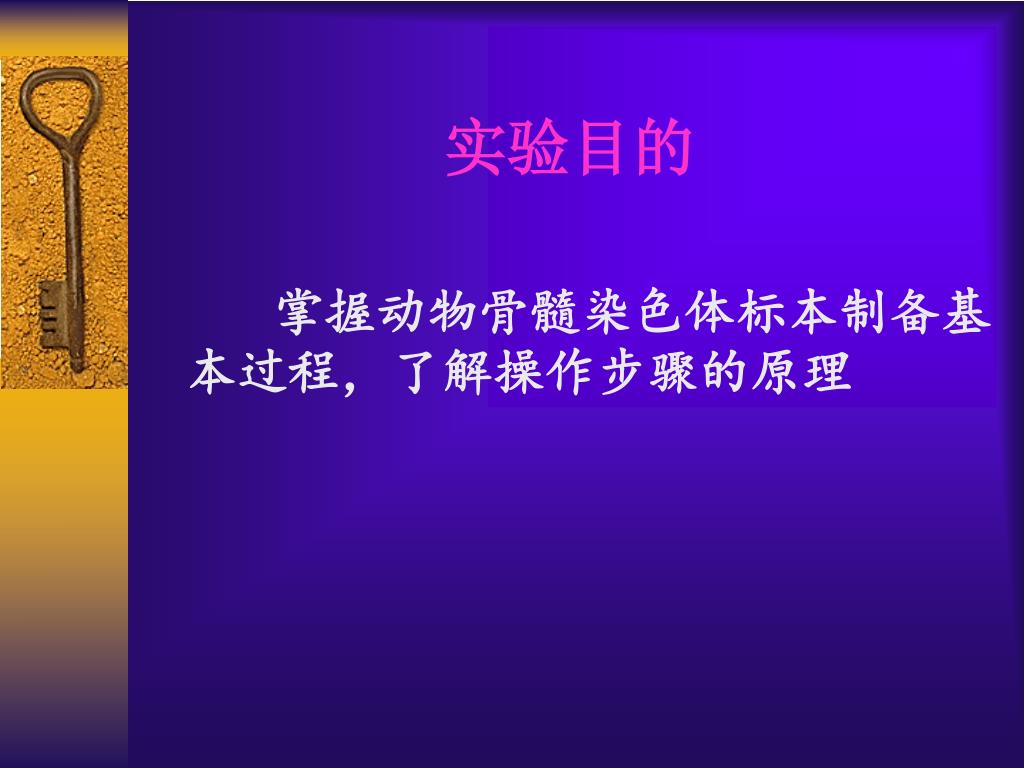 实验目的

掌握动物骨髓染色体标本制备基本过程，了解操作步骤的原理